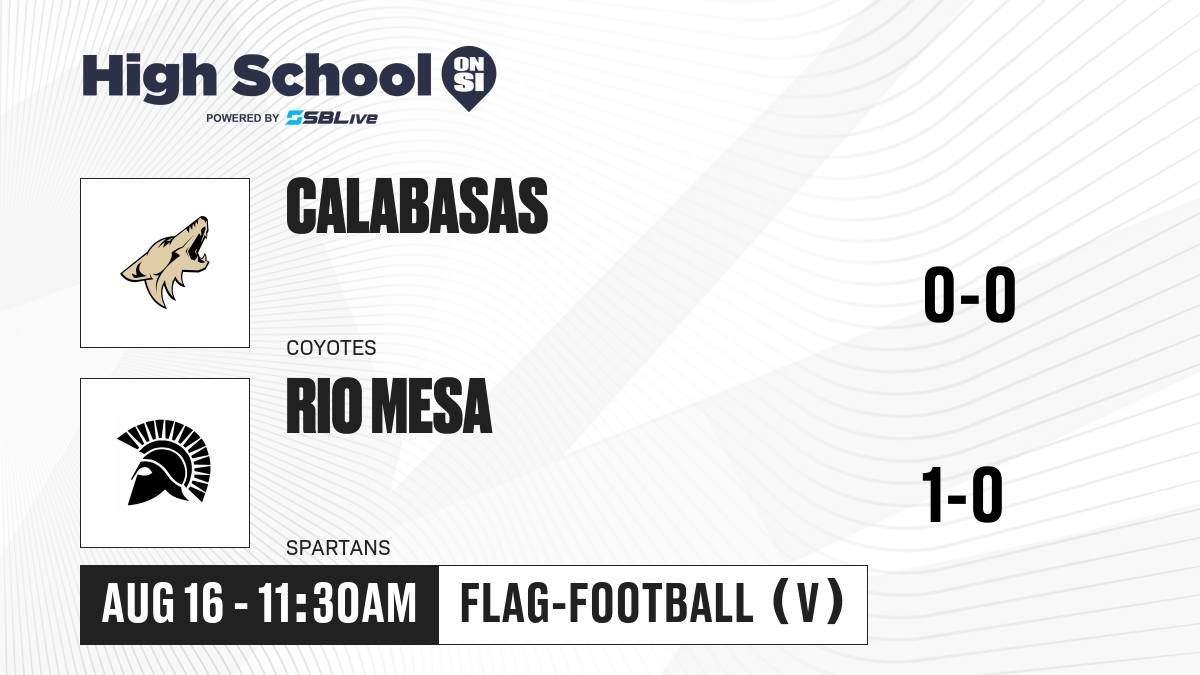 High School ON SI
POWERED BY SBLive

CALABASAS
COYOTES
0-0

RIO MESA
SPARTANS
1-0

AUG 16 - 11:30AM
FLAG-FOOTBALL (V)